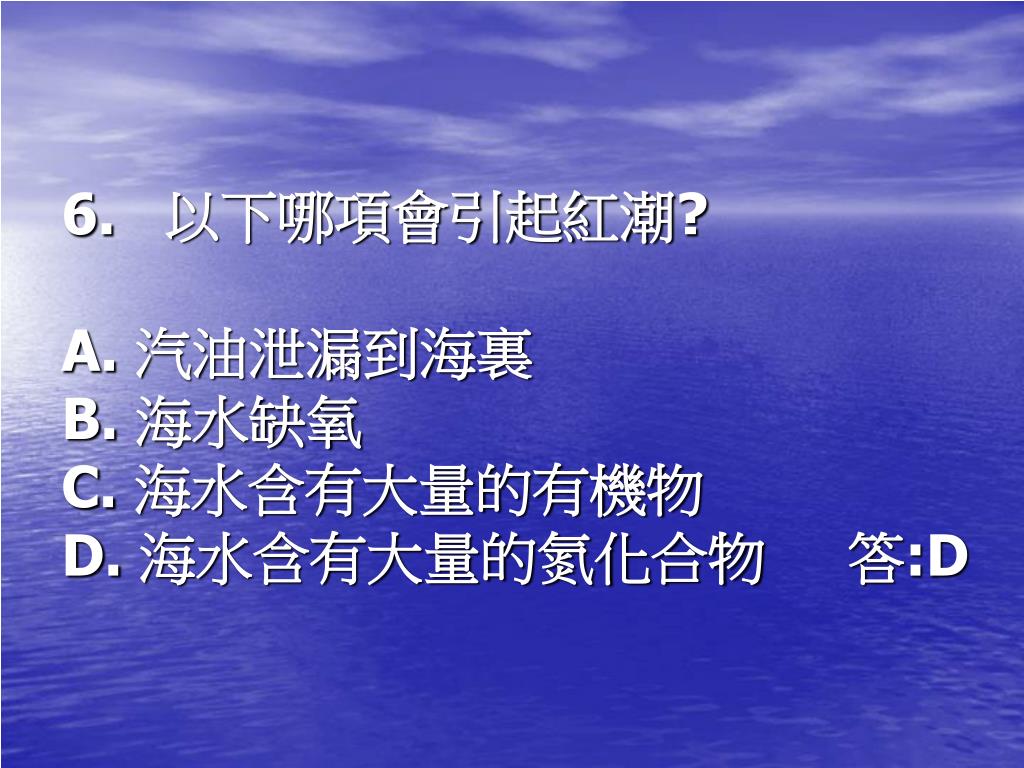 6. 以下哪項會引起紅潮?

A. 汽油泄漏到海裏
B. 海水缺氧
C. 海水含有大量的有機物
D. 海水含有大量的氮化合物 答:D